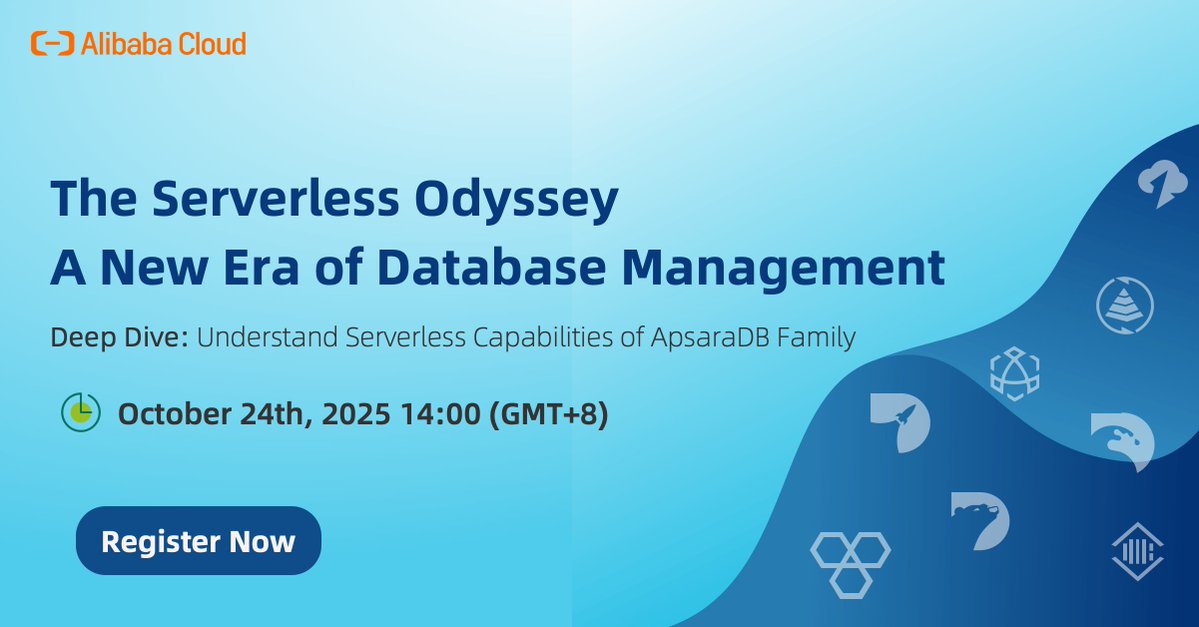 Alibaba Cloud

The Serverless Odyssey
A New Era of Database Management

Deep Dive: Understand Serverless Capabilities of ApsaraDB Family

October 24th, 2025 14:00 (GMT+8)

Register Now